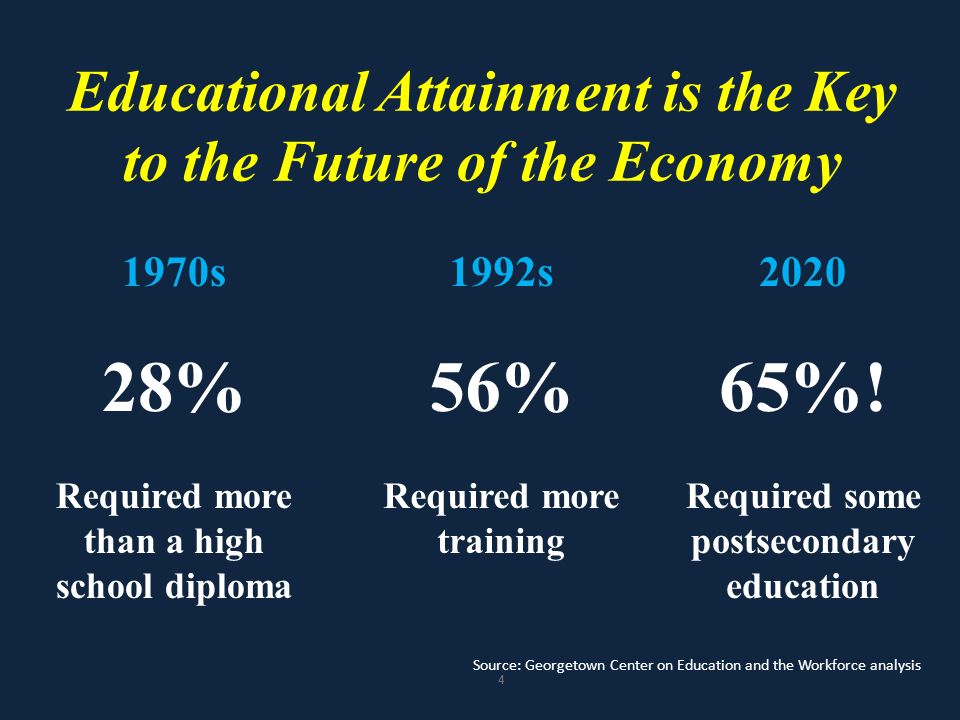 Educational Attainment is the Key to the Future of the Economy

1970s

28%

Required more than a high school diploma

1992s

56%

Required more training

2020

65%!

Required some postsecondary education

Source: Georgetown Center on Education and the Workforce analysis

4